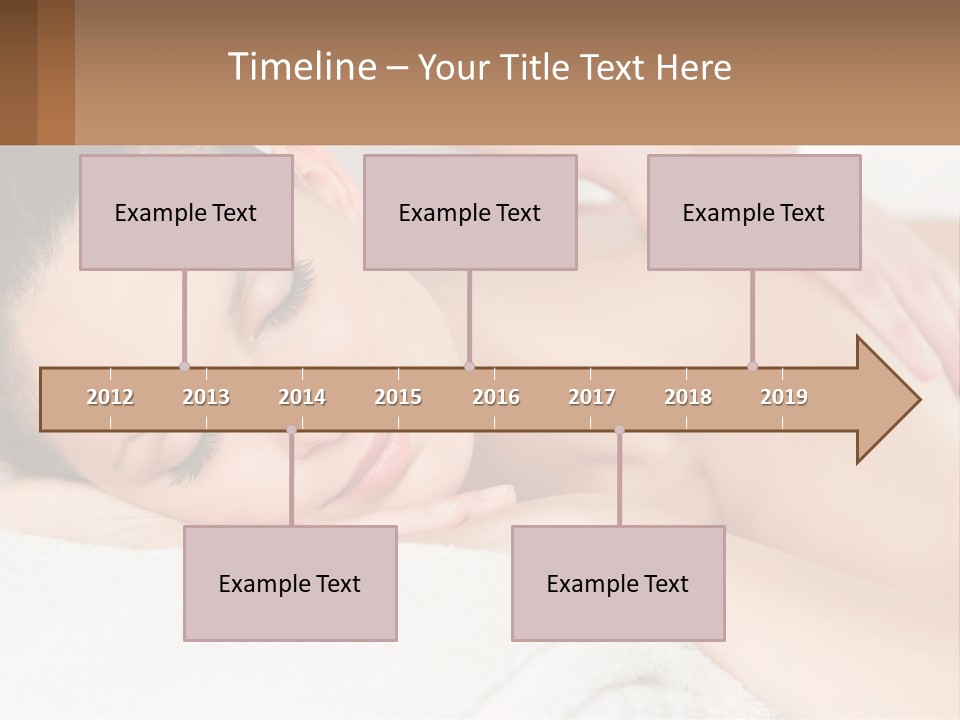 Timeline – Your Title Text Here

Example Text

Example Text

Example Text

2012 2013 2014 2015 2016 2017 2018 2019

Example Text

Example Text